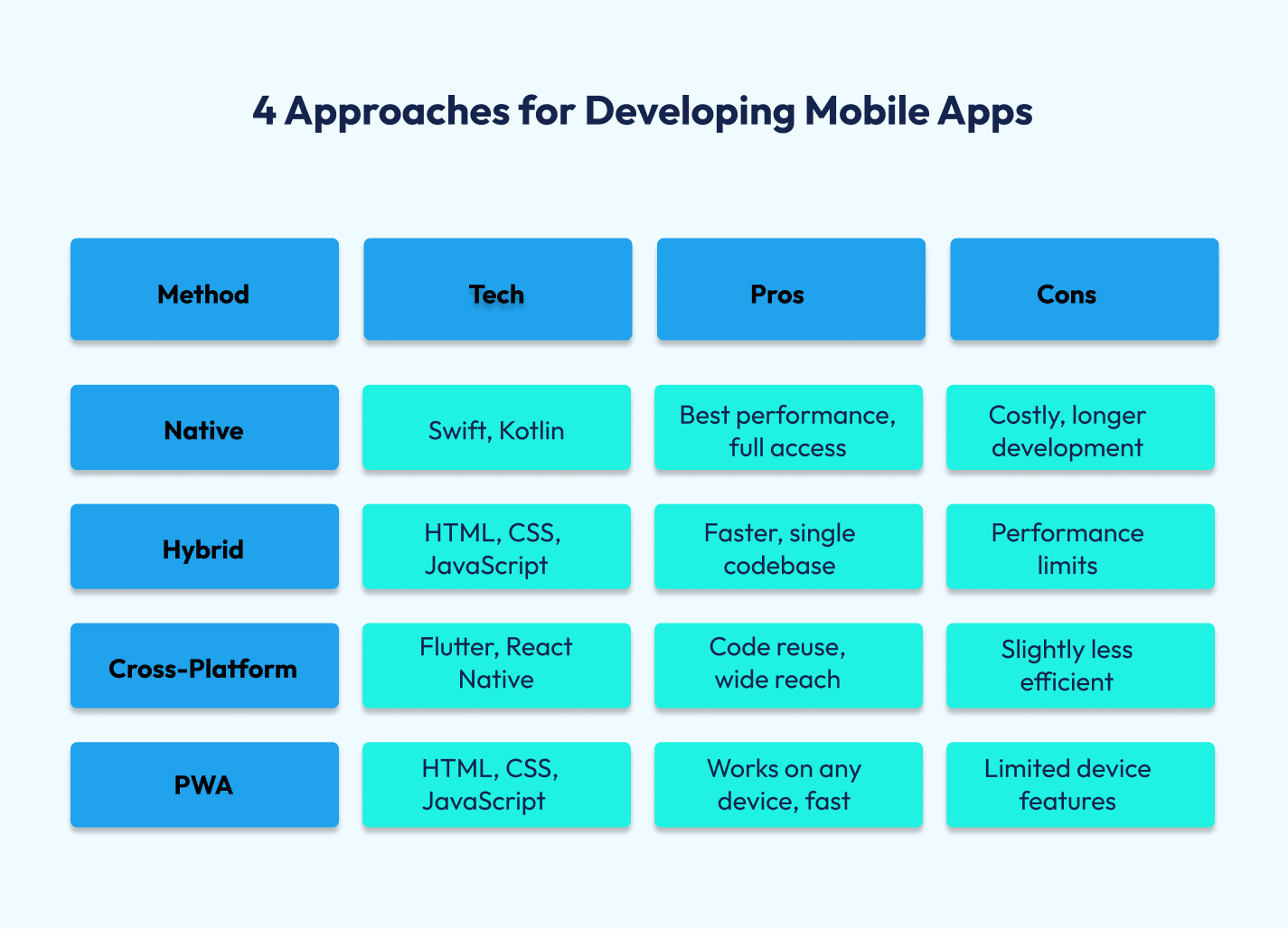 4 Approaches for Developing Mobile Apps

| Method | Tech | Pros | Cons |
|---|---|---|---|
| Native | Swift, Kotlin | Best performance, full access | Costly, longer development |
| Hybrid | HTML, CSS, JavaScript | Faster, single codebase | Performance limits |
| Cross-Platform | Flutter, React Native | Code reuse, wide reach | Slightly less efficient |
| PWA | HTML, CSS, JavaScript | Works on any device, fast | Limited device features |